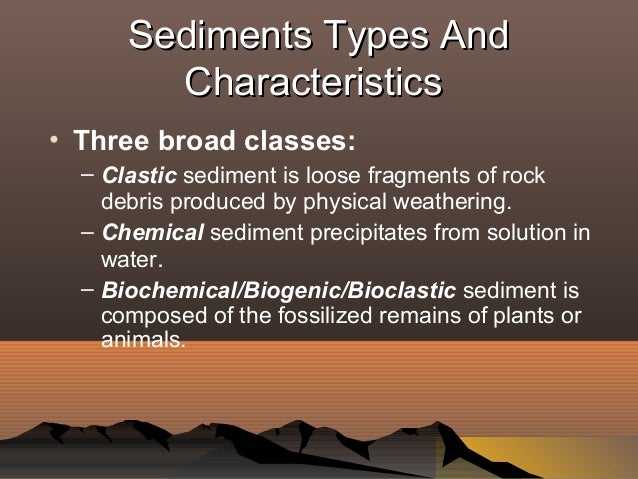 Sediments Types And Characteristics

• Three broad classes:

– Clastic sediment is loose fragments of rock debris produced by physical weathering.

– Chemical sediment precipitates from solution in water.

– Biochemical/Biogenic/Bioclastic sediment is composed of the fossilized remains of plants or animals.